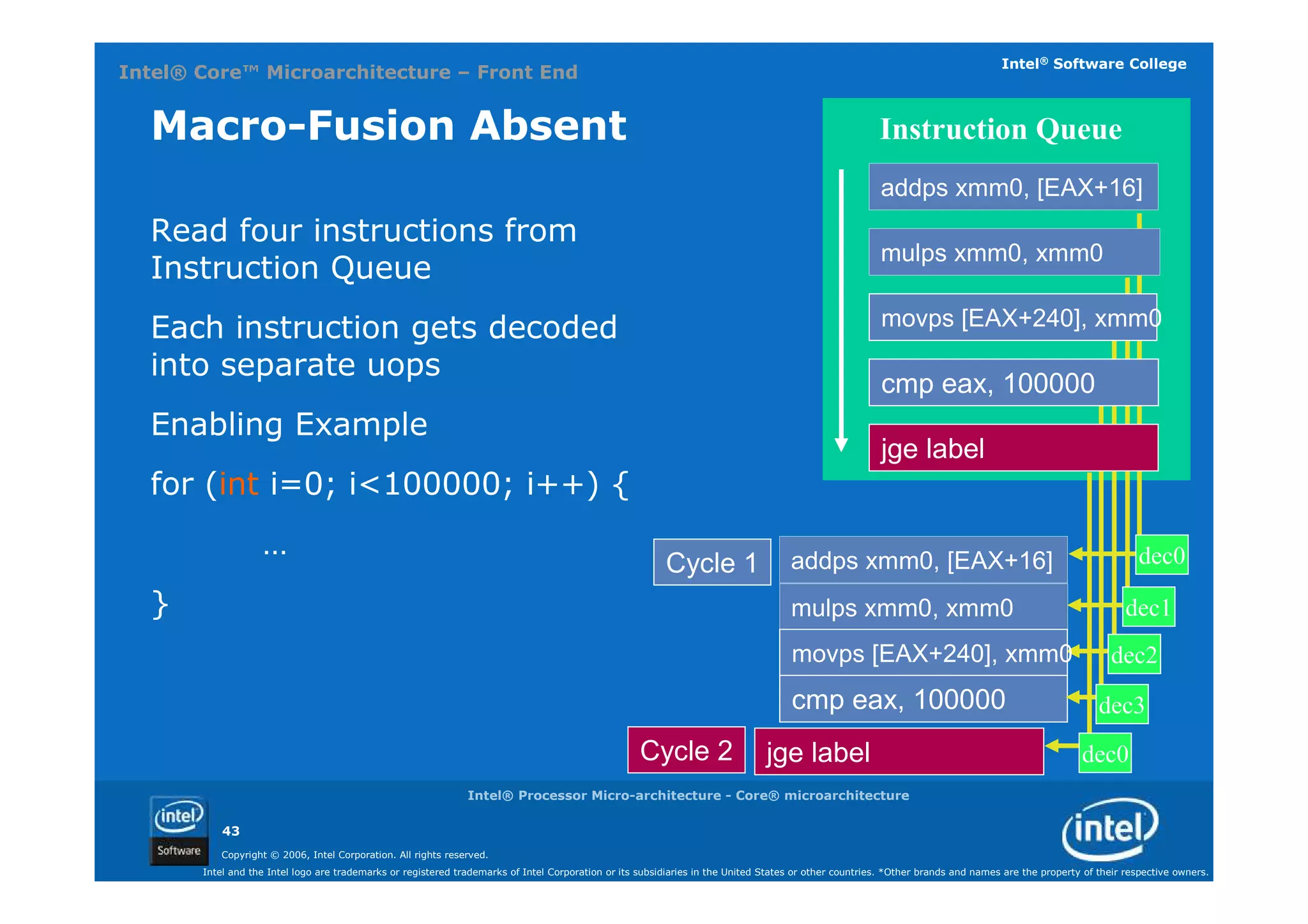 Intel® Core™ Microarchitecture – Front End

Intel® Software College

Macro-Fusion Absent

Read four instructions from Instruction Queue

Each instruction gets decoded into separate uops

Enabling Example

for (int i=0; i<100000; i++) {

...

}

Instruction Queue

addps xmm0, [EAX+16]

mulps xmm0, xmm0

movps [EAX+240], xmm0

cmp eax, 100000

jge label

Cycle 1

addps xmm0, [EAX+16]

dec0

mulps xmm0, xmm0

dec1

movps [EAX+240], xmm0

dec2

cmp eax, 100000

dec3

Cycle 2

jge label

dec0

Intel® Processor Micro-architecture - Core® microarchitecture

intel Software

43

Copyright © 2006, Intel Corporation. All rights reserved.

Intel and the Intel logo are trademarks or registered trademarks of Intel Corporation or its subsidiaries in the United States or other countries. *Other brands and names are the property of their respective owners.

intel